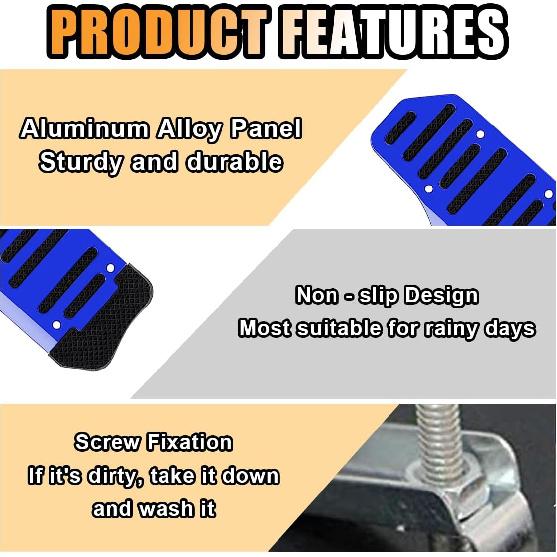 PRODUCT FEATURES

Aluminum Alloy Panel
Sturdy and durable

Non - slip Design
Most suitable for rainy days

Screw Fixation
If it's dirty, take it down and wash it